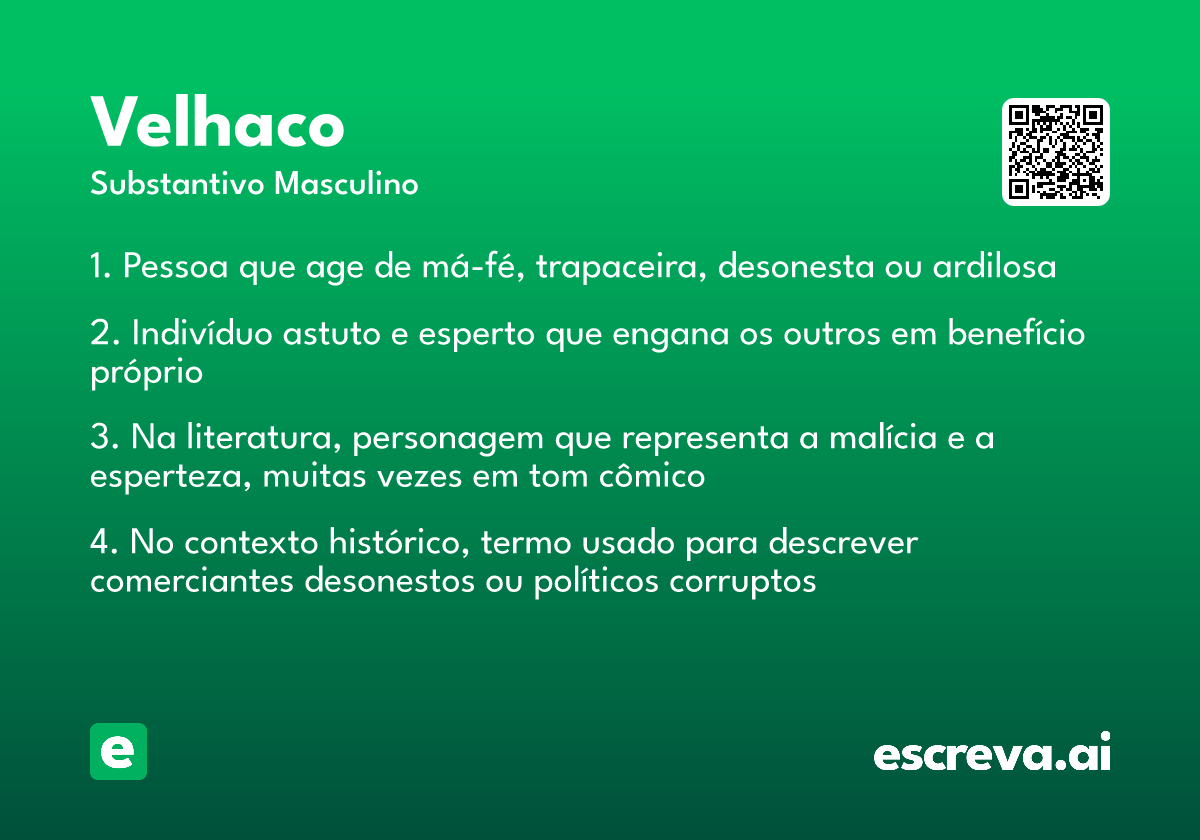 Velhaco
Substantivo Masculino

1. Pessoa que age de má-fé, trapaceira, desonesta ou ardilosa

2. Indivíduo astuto e esperto que engana os outros em benefício próprio

3. Na literatura, personagem que representa a malícia e a esperteza, muitas vezes em tom cômico

4. No contexto histórico, termo usado para descrever comerciantes desonestos ou políticos corruptos

e

escreva.ai